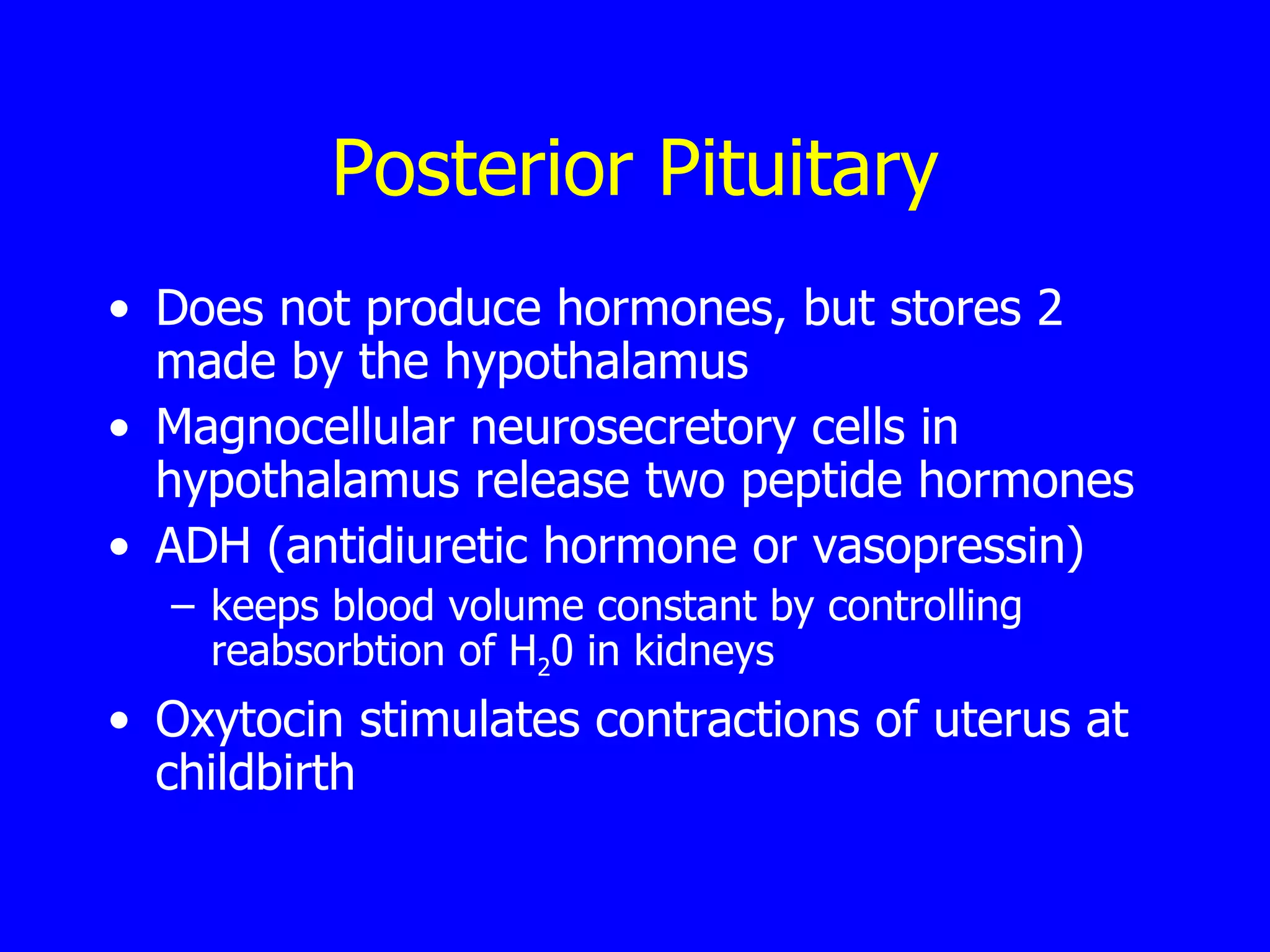 Posterior Pituitary

• Does not produce hormones, but stores 2 made by the hypothalamus
• Magnocellular neurosecretory cells in hypothalamus release two peptide hormones
• ADH (antidiuretic hormone or vasopressin)
– keeps blood volume constant by controlling reabsorbtion of $H_20$ in kidneys
• Oxytocin stimulates contractions of uterus at childbirth